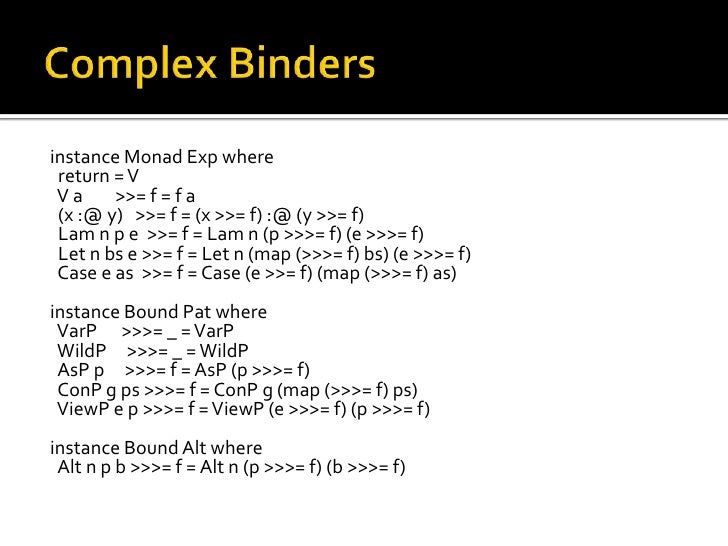 Complex Binders

instance Monad Exp where
  return = V
  V a        >>= f = f a
  (x :@ y)   >>= f = (x >>= f) :@ (y >>= f)
  Lam n p e  >>= f = Lam n (p >>>= f) (e >>>= f)
  Let n bs e >>= f = Let n (map (>>>= f) bs) (e >>>= f)
  Case e as  >>= f = Case (e >>= f) (map (>>>= f) as)

instance Bound Pat where
  VarP       >>>= _ = VarP
  WildP      >>>= _ = WildP
  AsP p      >>>= f = AsP (p >>>= f)
  ConP g ps >>>= f = ConP g (map (>>>= f) ps)
  ViewP e p >>>= f = ViewP (e >>>= f) (p >>>= f)

instance Bound Alt where
  Alt n p b >>>= f = Alt n (p >>>= f) (b >>>= f)